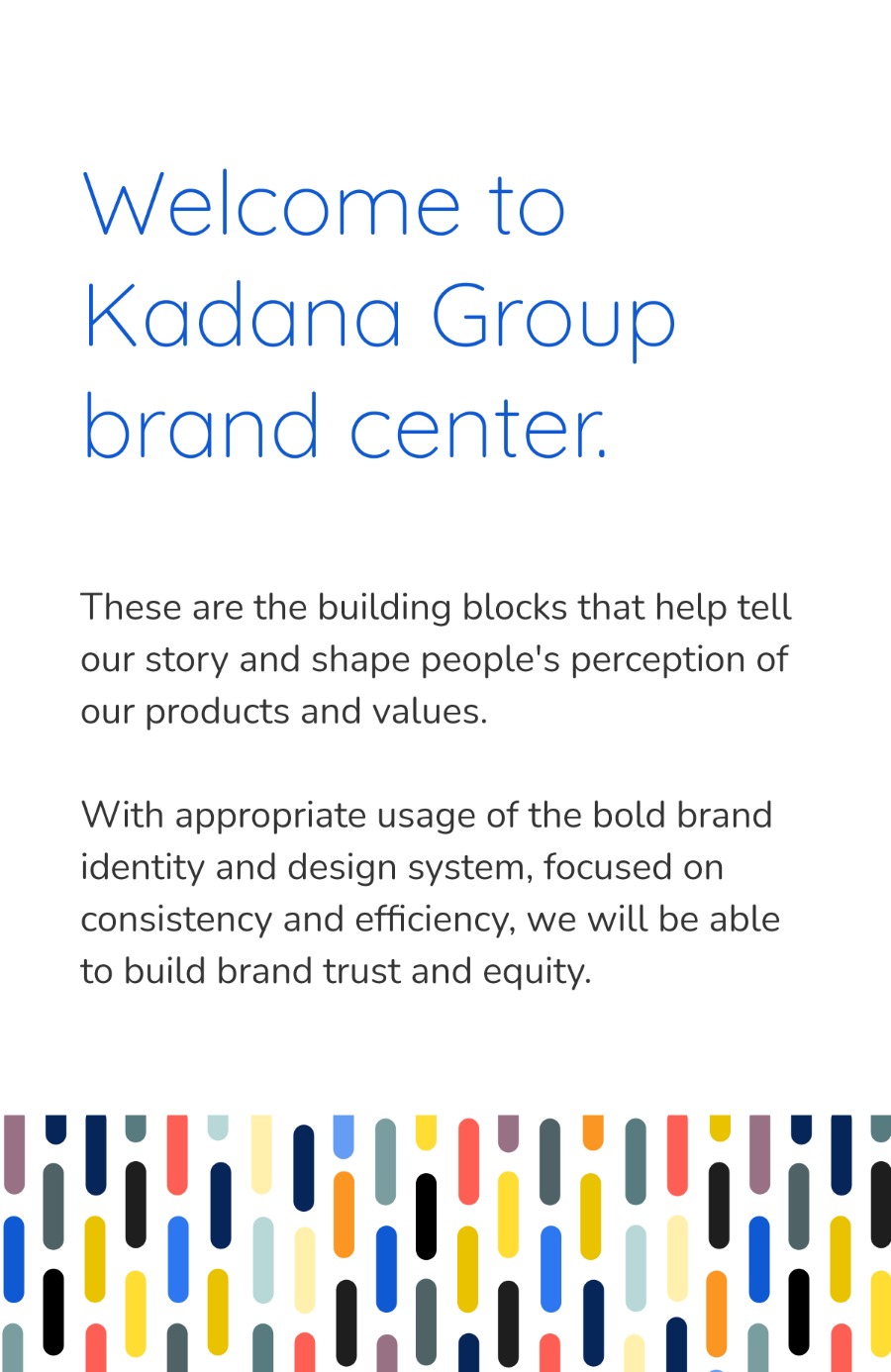 Welcome to Kadana Group brand center.

These are the building blocks that help tell our story and shape people's perception of our products and values.

With appropriate usage of the bold brand identity and design system, focused on consistency and efficiency, we will be able to build brand trust and equity.